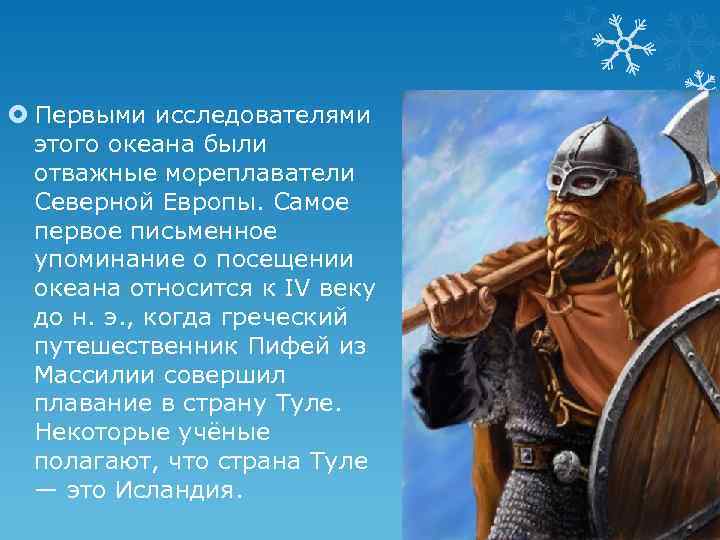 Первыми исследователями этого океана были отважные мореплаватели Северной Европы. Самое первое письменное упоминание о посещении океана относится к IV веку до н. э., когда греческий путешественник Пифей из Массилии совершил плавание в страну Туле. Некоторые учёные полагают, что страна Туле — это Исландия.